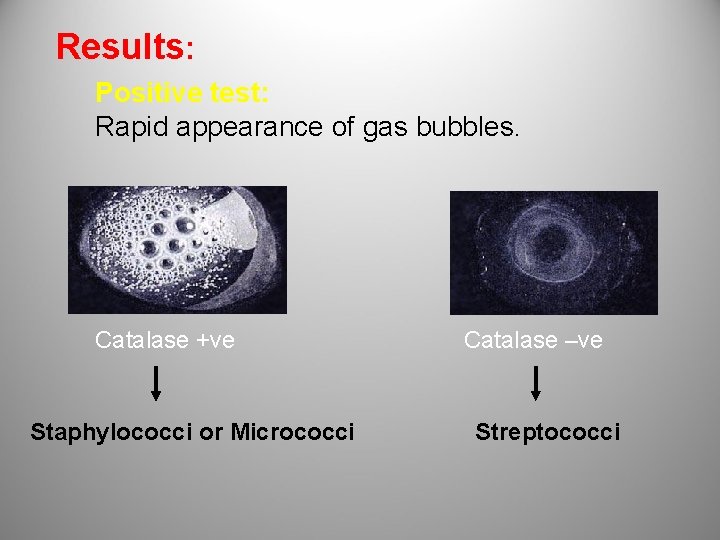 Results:

Positive test:
Rapid appearance of gas bubbles.

Catalase +ve

Staphylococci or Micrococci

Catalase –ve

Streptococci